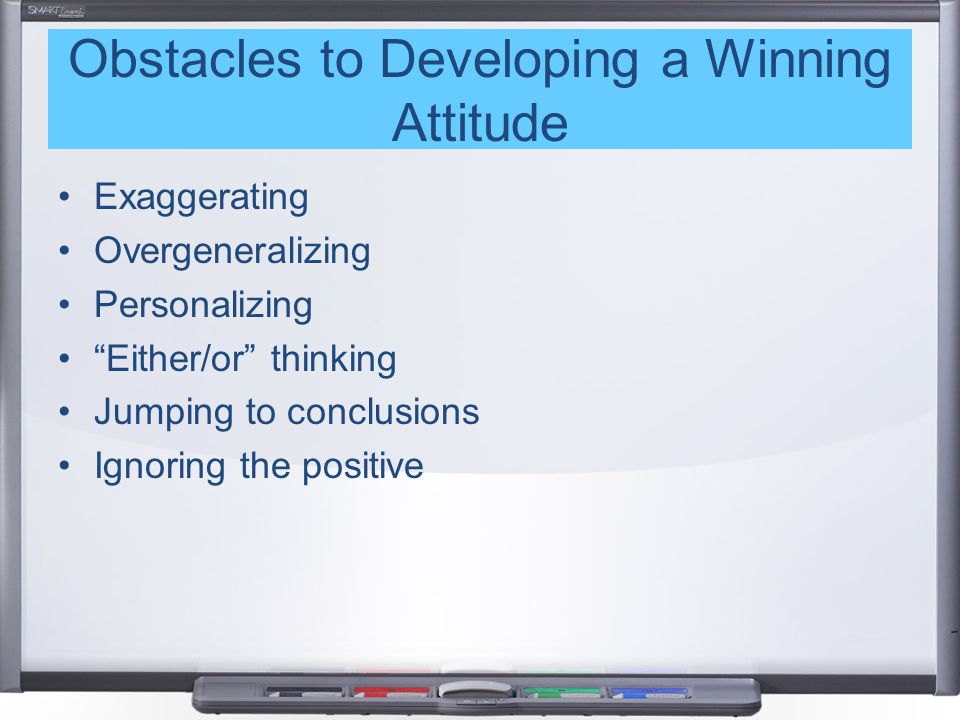 SMART Board

Obstacles to Developing a Winning Attitude

• Exaggerating
• Overgeneralizing
• Personalizing
• “Either/or” thinking
• Jumping to conclusions
• Ignoring the positive